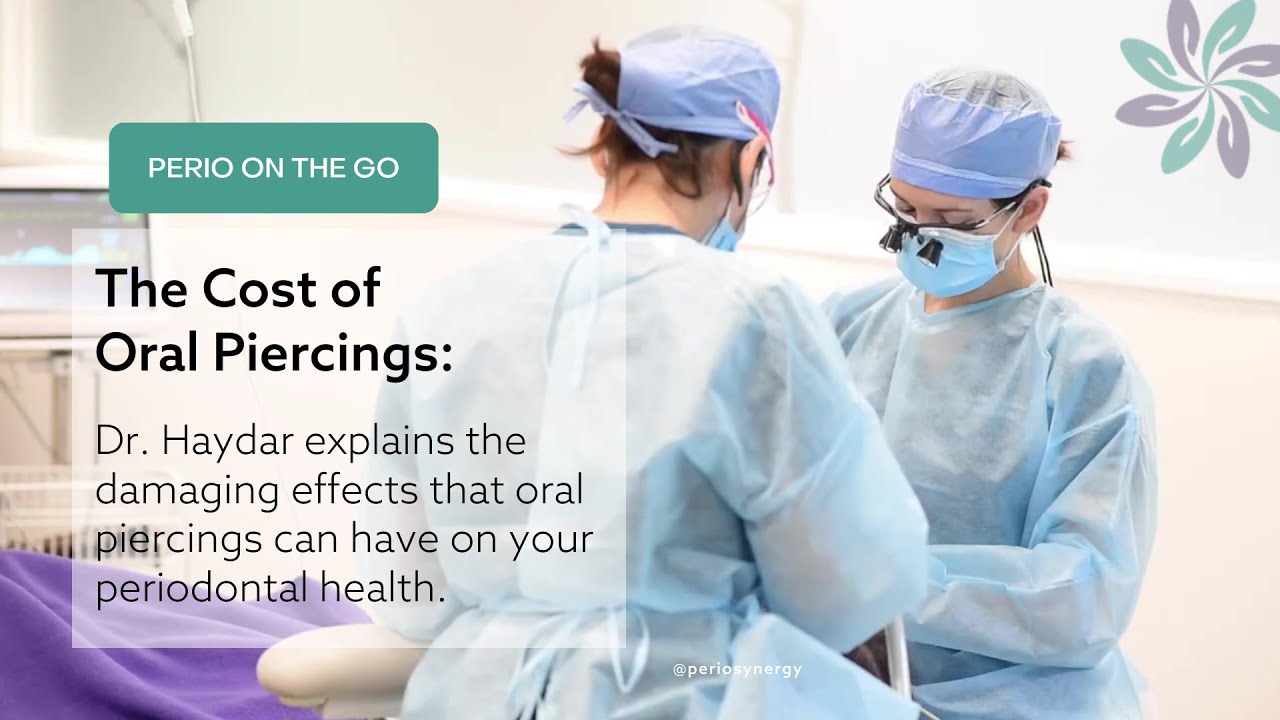 PERIO ON THE GO

The Cost of Oral Piercings:

Dr. Haydar explains the damaging effects that oral piercings can have on your periodontal health.

@periosynergy